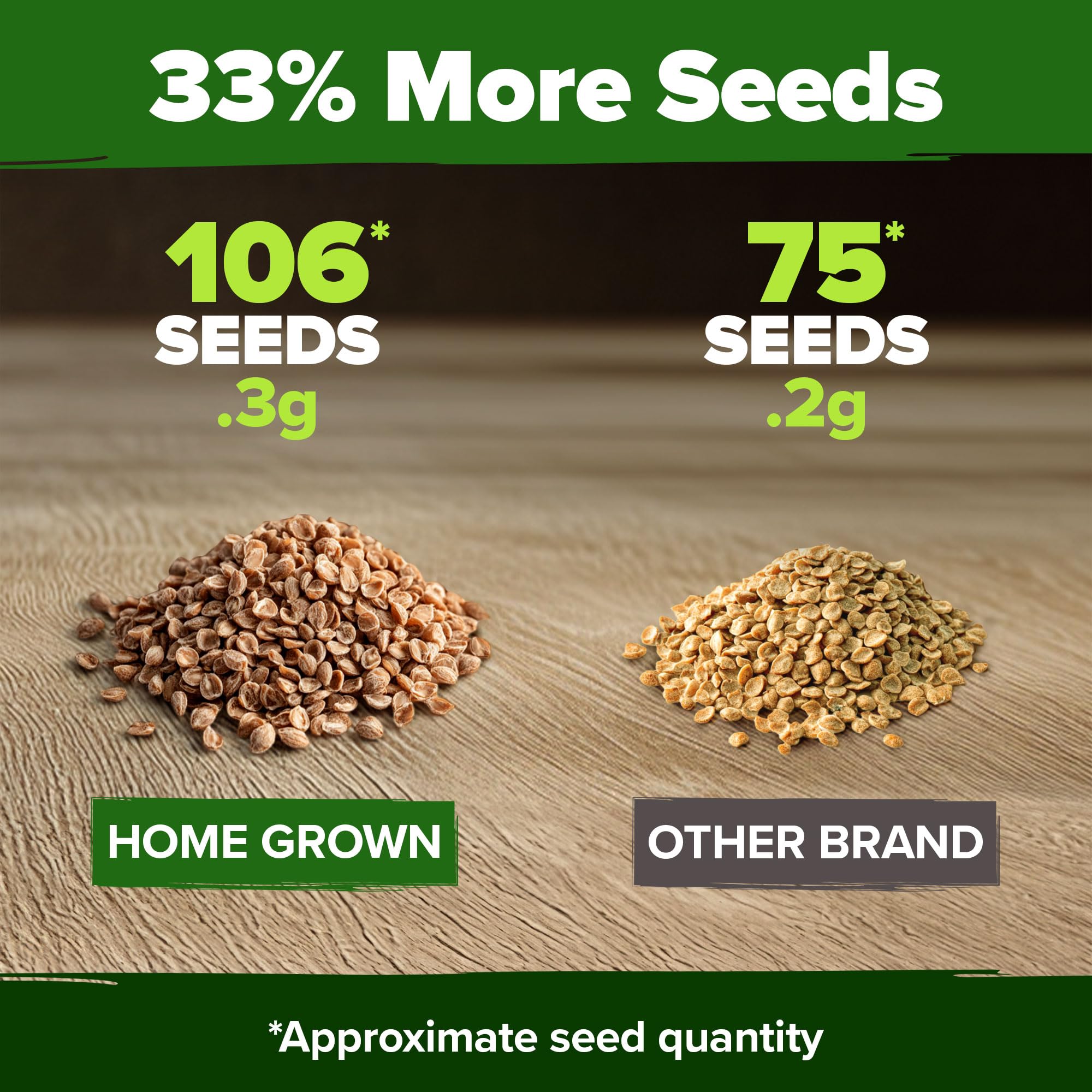 33% More Seeds

106*
SEEDS
.3g

HOME GROWN

75*
SEEDS
.2g

OTHER BRAND

*Approximate seed quantity